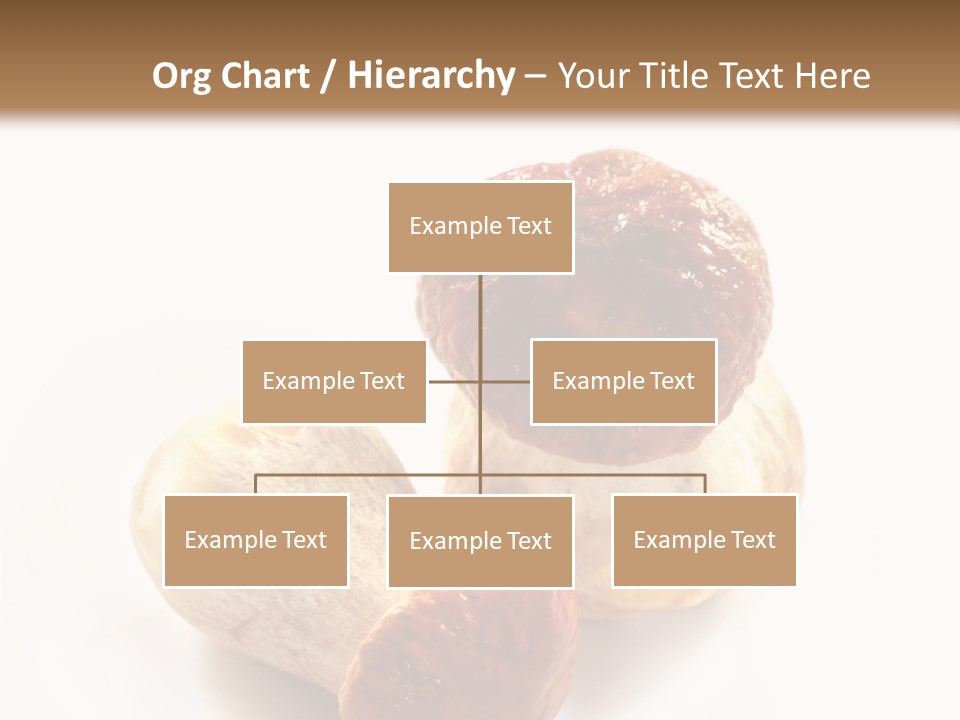 Org Chart / Hierarchy – Your Title Text Here

Example Text

Example Text

Example Text

Example Text

Example Text

Example Text